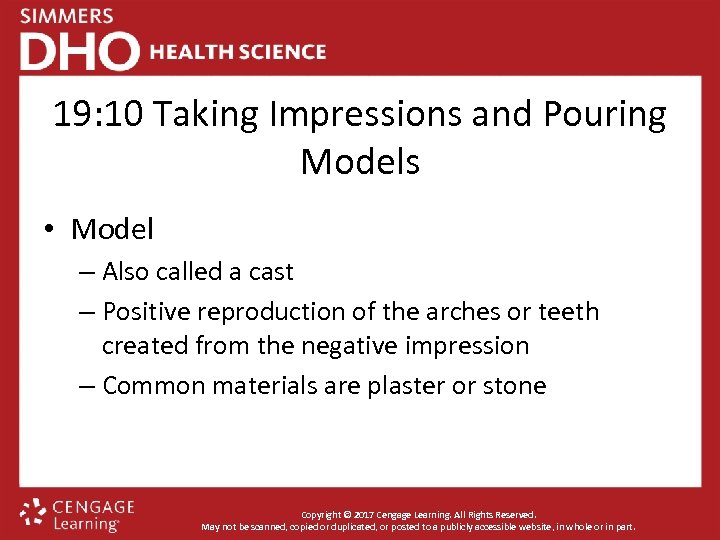 SIMMERS
DHO HEALTH SCIENCE

19:10 Taking Impressions and Pouring Models

• Model
– Also called a cast
– Positive reproduction of the arches or teeth created from the negative impression
– Common materials are plaster or stone

CENGAGE Learning

Copyright © 2017 Cengage Learning. All Rights Reserved.
May not be scanned, copied or duplicated, or posted to a publicly accessible website, in whole or in part.